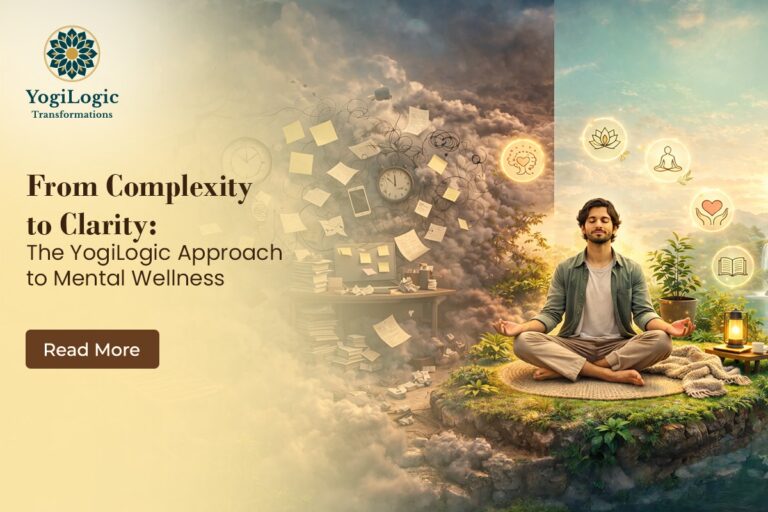 YogiLogic
Transformations

From Complexity to Clarity:
The YogiLogic Approach to Mental Wellness

Read More